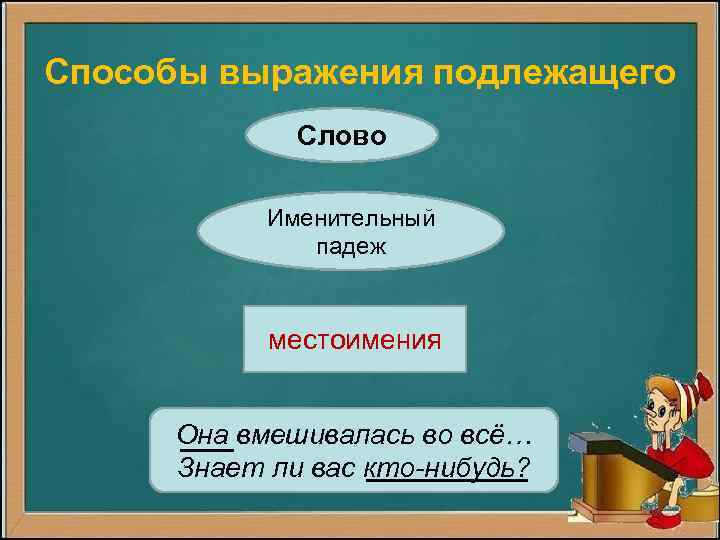 Способы выражения подлежащего

Слово

Именительный падеж

местоимения

Она вмешивалась во всё…
Знает ли вас кто-нибудь?